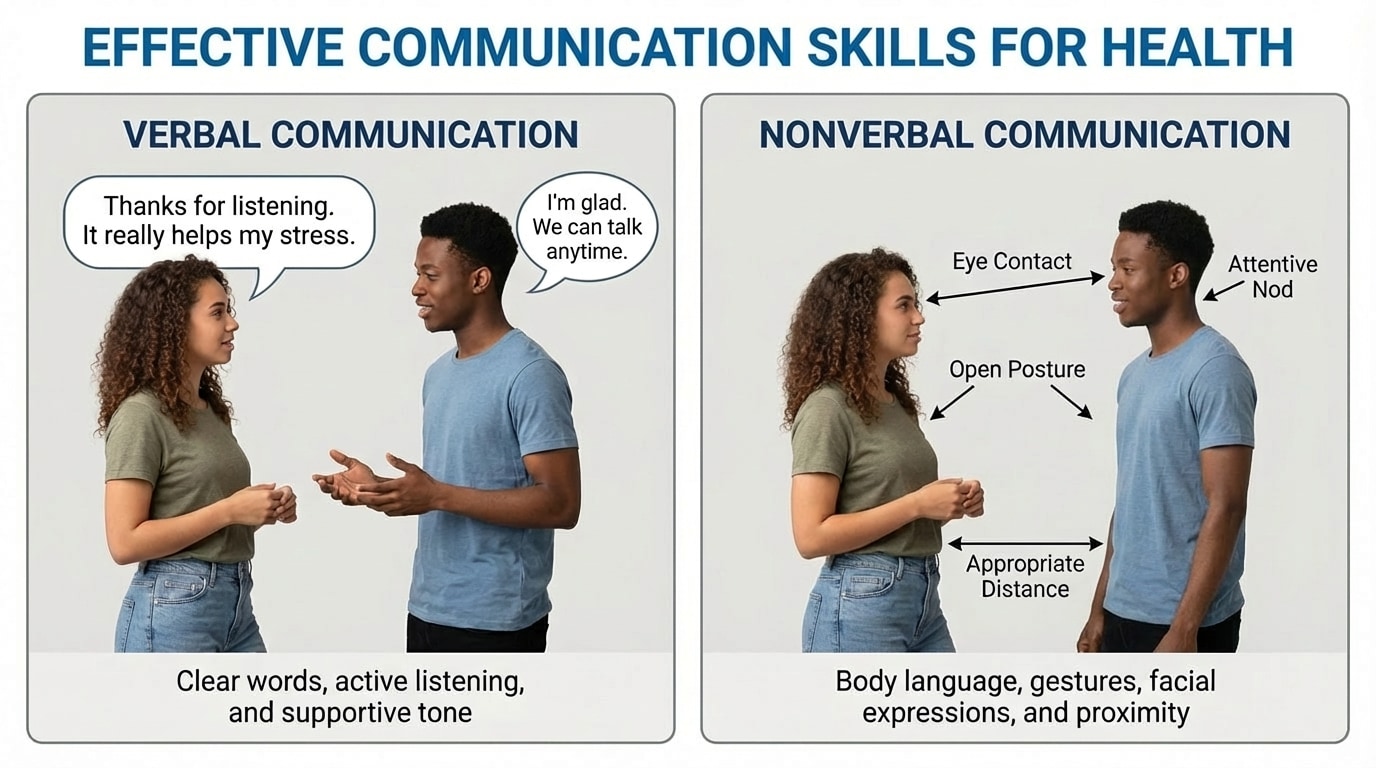 EFFECTIVE COMMUNICATION SKILLS FOR HEALTH

VERBAL COMMUNICATION

Thanks for listening. It really helps my stress.

I'm glad. We can talk anytime.

Clear words, active listening, and supportive tone

NONVERBAL COMMUNICATION

Eye Contact

Attentive Nod

Open Posture

Appropriate Distance

Body language, gestures, facial expressions, and proximity